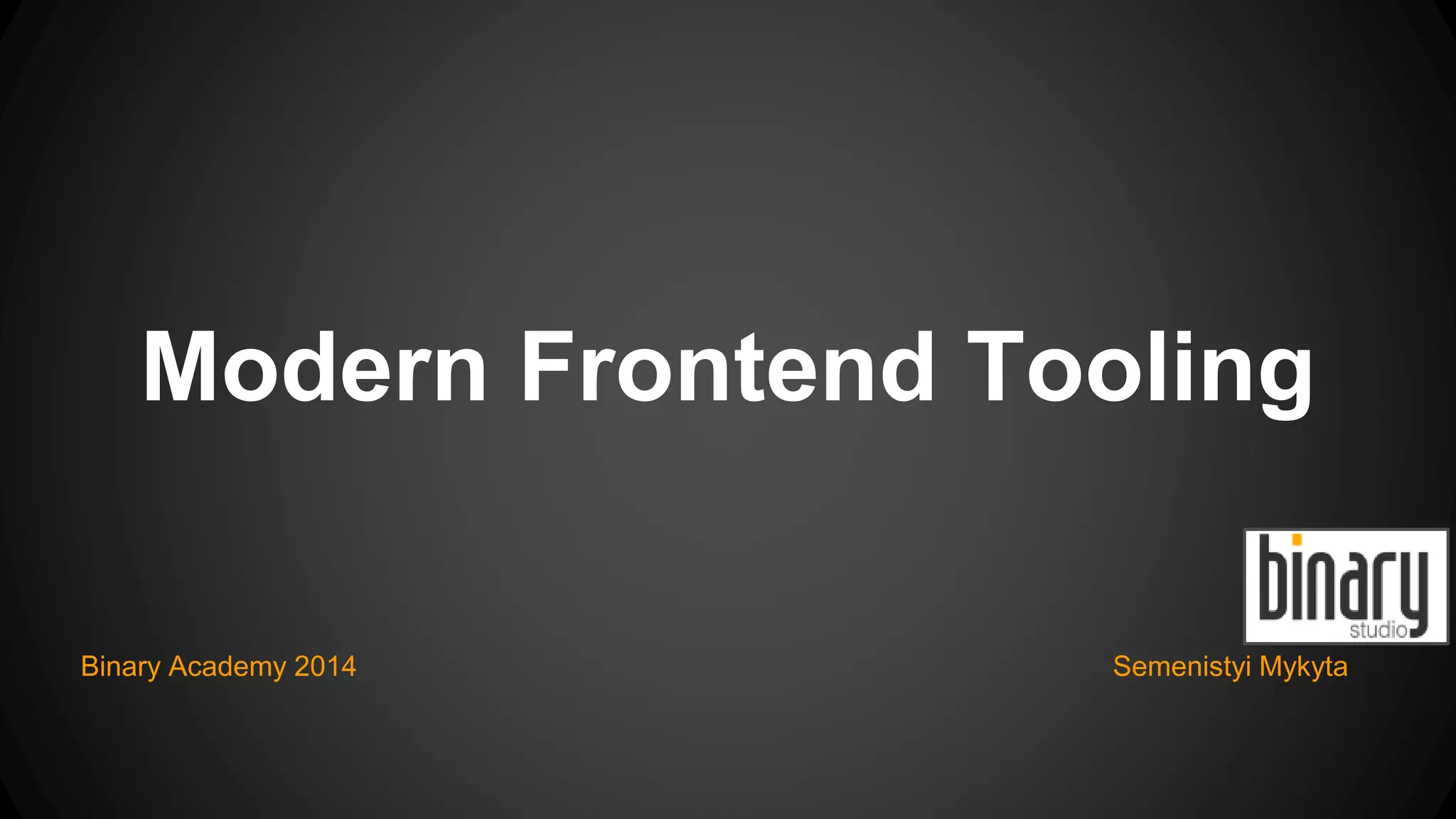 Modern Frontend Tooling

binary
studio

Binary Academy 2014

Semenistyi Mykyta